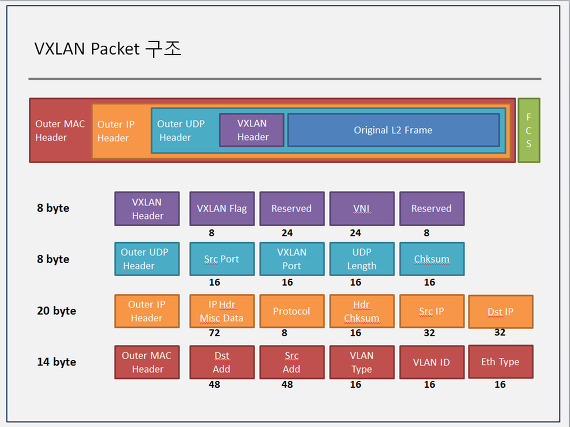 VXLAN Packet 구조

Outer MAC Header

Outer IP Header

Outer UDP Header

VXLAN Header

Original L2 Frame

F C S

8 byte

VXLAN Header

VXLAN Flag
8

Reserved
24

VNI
24

Reserved
8

8 byte

Outer UDP Header

Src Port
16

VXLAN Port
16

UDP Length
16

Chksum
16

20 byte

Outer IP Header

IP Hdr Misc Data
72

Protocol
8

Hdr Chksum
16

Src IP
32

Dst IP
32

14 byte

Outer MAC Header

Dst Add
48

Src Add
48

VLAN Type
16

VLAN ID
16

Eth Type
16